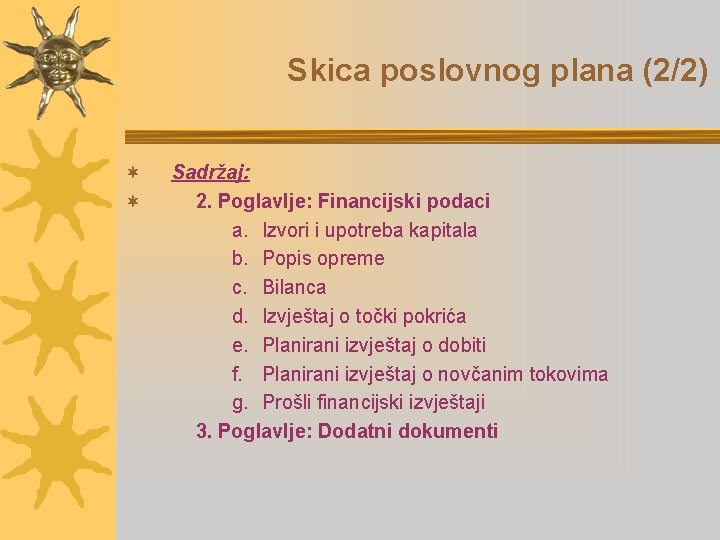 Skica poslovnog plana (2/2)

Sadržaj:

2. Poglavlje: Financijski podaci

a. Izvori i upotreba kapitala
b. Popis opreme
c. Bilanca
d. Izvještaj o točki pokrića
e. Planirani izvještaj o dobiti
f. Planirani izvještaj o novčanim tokovima
g. Prošli financijski izvještaji

3. Poglavlje: Dodatni dokumenti